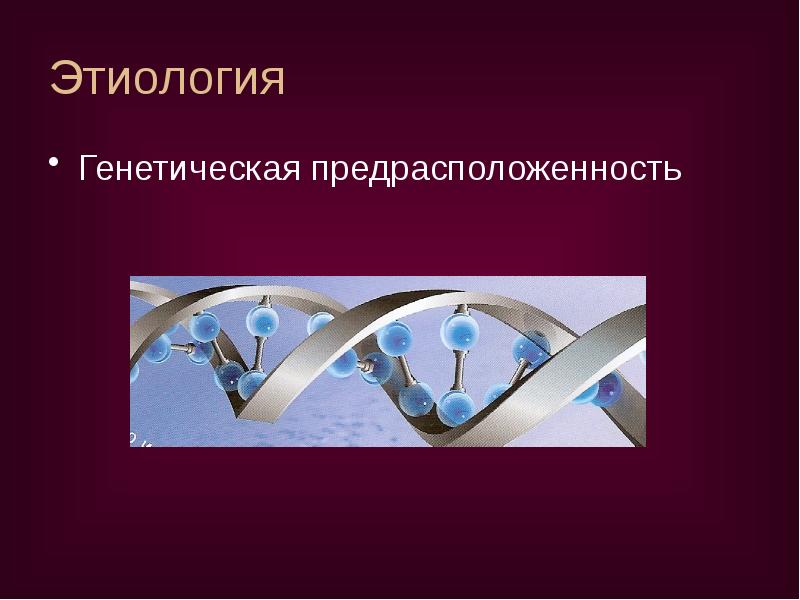 Этиология

• Генетическая предрасположенность